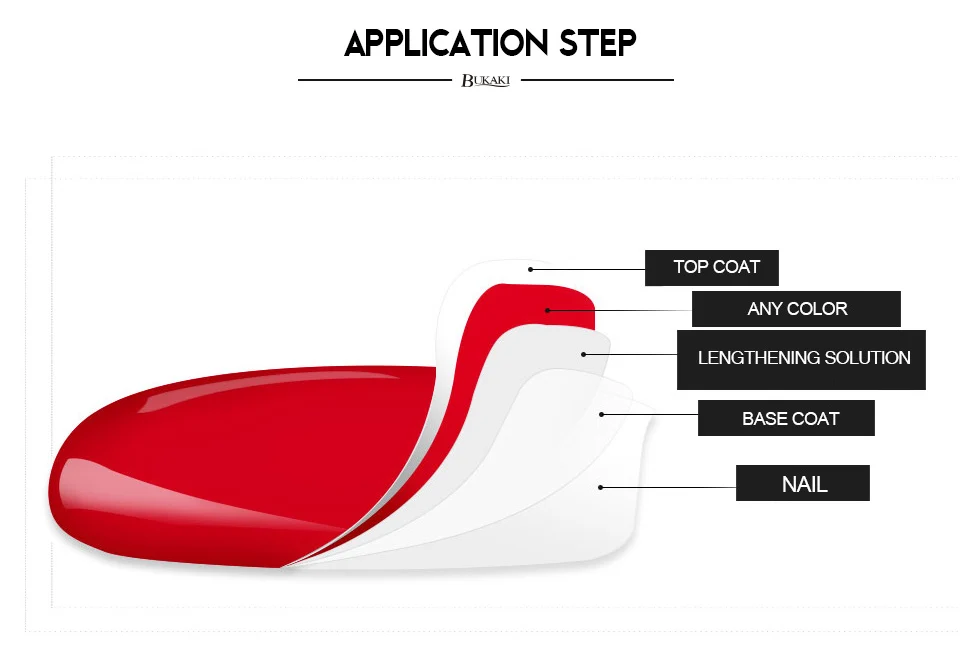 APPLICATION STEP

BUKAKI

TOP COAT

ANY COLOR

LENGTHENING SOLUTION

BASE COAT

NAIL